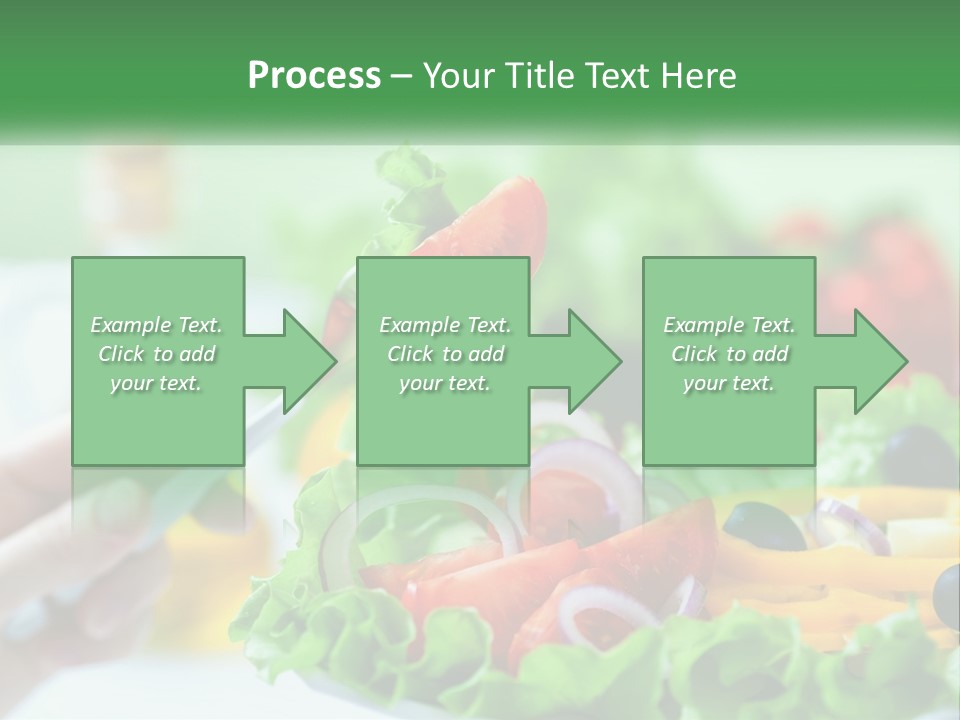 Process – Your Title Text Here

Example Text. Click to add your text.

Example Text. Click to add your text.

Example Text. Click to add your text.